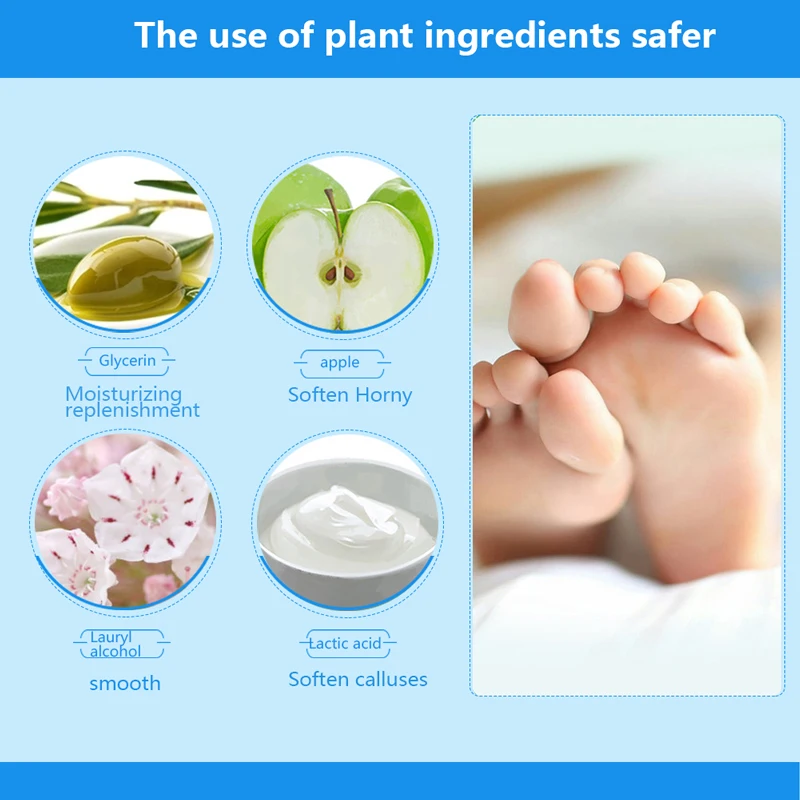 The use of plant ingredients safer

Glycerin

Moisturizing replenishment

apple

Soften Horny

Lauryl alcohol

smooth

Lactic acid

Soften calluses